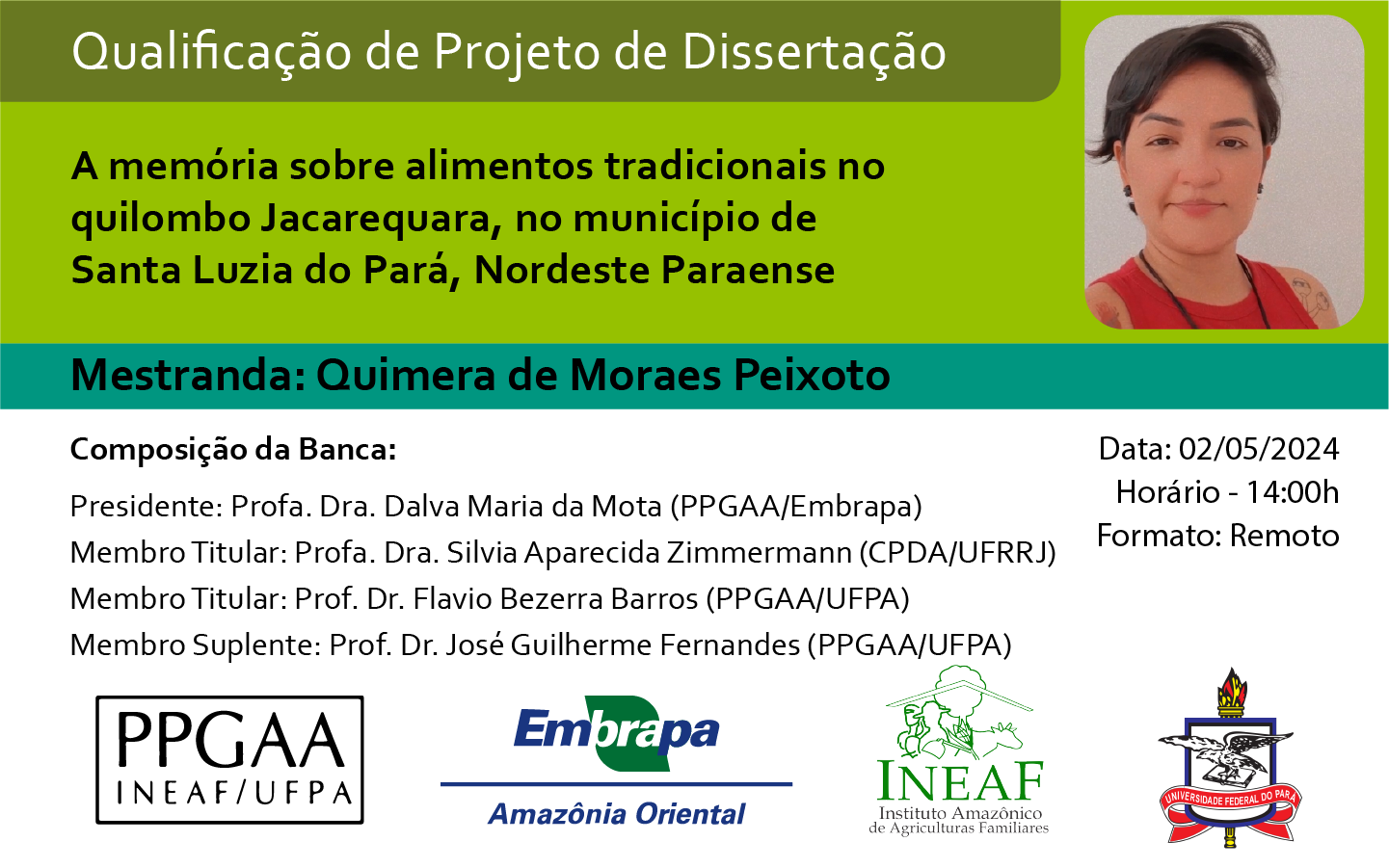 Qualificação de Projeto de Dissertação

A memória sobre alimentos tradicionais no quilombo Jacarequara, no município de Santa Luzia do Pará, Nordeste Paraense

Mestranda: Quimera de Moraes Peixoto

Composição da Banca:

Presidente: Profa. Dra. Dalva Maria da Mota (PPGAA/Embrapa)
Membro Titular: Profa. Dra. Silvia Aparecida Zimmermann (CPDA/UFRRJ)
Membro Titular: Prof. Dr. Flavio Bezerra Barros (PPGAA/UFPA)
Membro Suplente: Prof. Dr. José Guilherme Fernandes (PPGAA/UFPA)

Data: 02/05/2024
Horário - 14:00h
Formato: Remoto

PPGAA
INEAF/UFPA

Embrapa
Amazônia Oriental

INEAF
Instituto Amazônico de Agriculturas Familiares

UNIVERSIDADE FEDERAL DO PARÁ